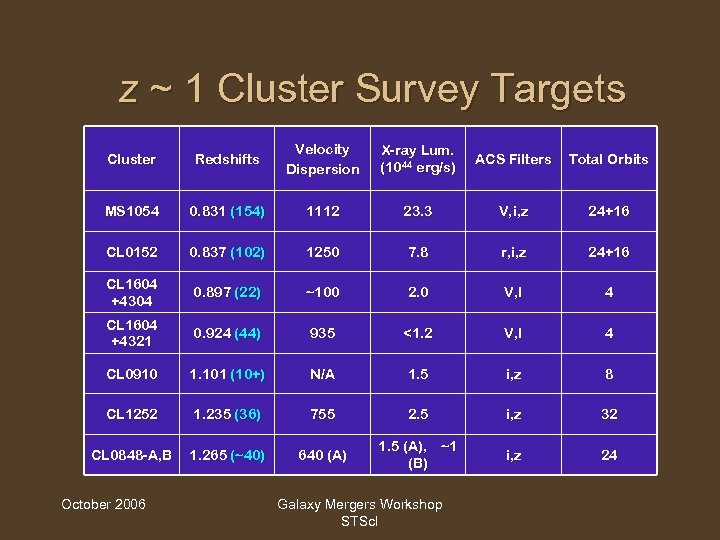 z ~ 1 Cluster Survey Targets

| Cluster | Redshifts | Velocity Dispersion | X-ray Lum. ($10^{44}$ erg/s) | ACS Filters | Total Orbits |
|---|---|---|---|---|---|
| MS1054 | 0.831 (154) | 1112 | 23.3 | V,i,z | 24+16 |
| CL0152 | 0.837 (102) | 1250 | 7.8 | r,i,z | 24+16 |
| CL1604 +4304 | 0.897 (22) | ~100 | 2.0 | V,I | 4 |
| CL1604 +4321 | 0.924 (44) | 935 | <1.2 | V,I | 4 |
| CL0910 | 1.101 (10+) | N/A | 1.5 | i,z | 8 |
| CL1252 | 1.235 (36) | 755 | 2.5 | i,z | 32 |
| CL0848-A,B | 1.265 (~40) | 640 (A) | 1.5 (A), ~1 (B) | i,z | 24 |

October 2006

Galaxy Mergers Workshop STScI